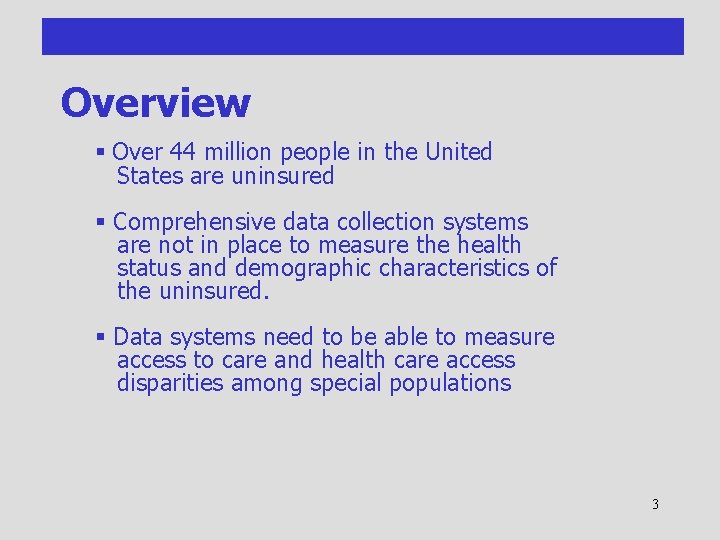 Overview

▪ Over 44 million people in the United States are uninsured

▪ Comprehensive data collection systems are not in place to measure the health status and demographic characteristics of the uninsured.

▪ Data systems need to be able to measure access to care and health care access disparities among special populations

3